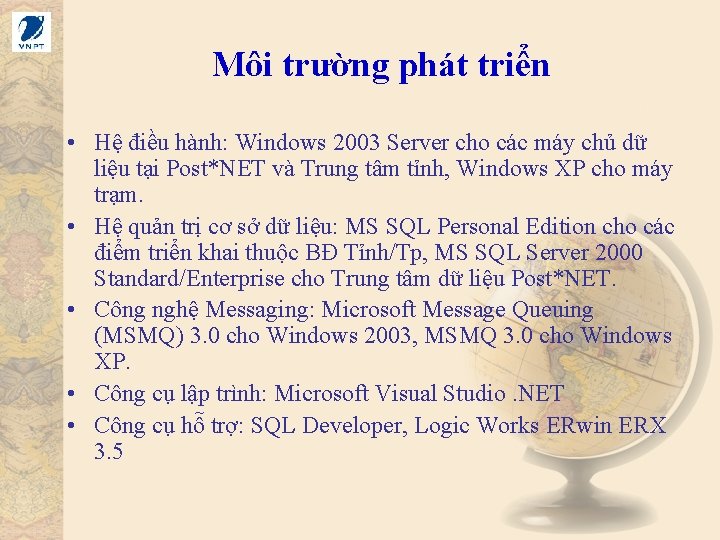 VNPT

Môi trường phát triển

• Hệ điều hành: Windows 2003 Server cho các máy chủ dữ liệu tại Post*NET và Trung tâm tỉnh, Windows XP cho máy trạm.
• Hệ quản trị cơ sở dữ liệu: MS SQL Personal Edition cho các điểm triển khai thuộc BĐ Tỉnh/Tp, MS SQL Server 2000 Standard/Enterprise cho Trung tâm dữ liệu Post*NET.
• Công nghệ Messaging: Microsoft Message Queuing (MSMQ) 3.0 cho Windows 2003, MSMQ 3.0 cho Windows XP.
• Công cụ lập trình: Microsoft Visual Studio .NET
• Công cụ hỗ trợ: SQL Developer, Logic Works ERwin ERX 3.5